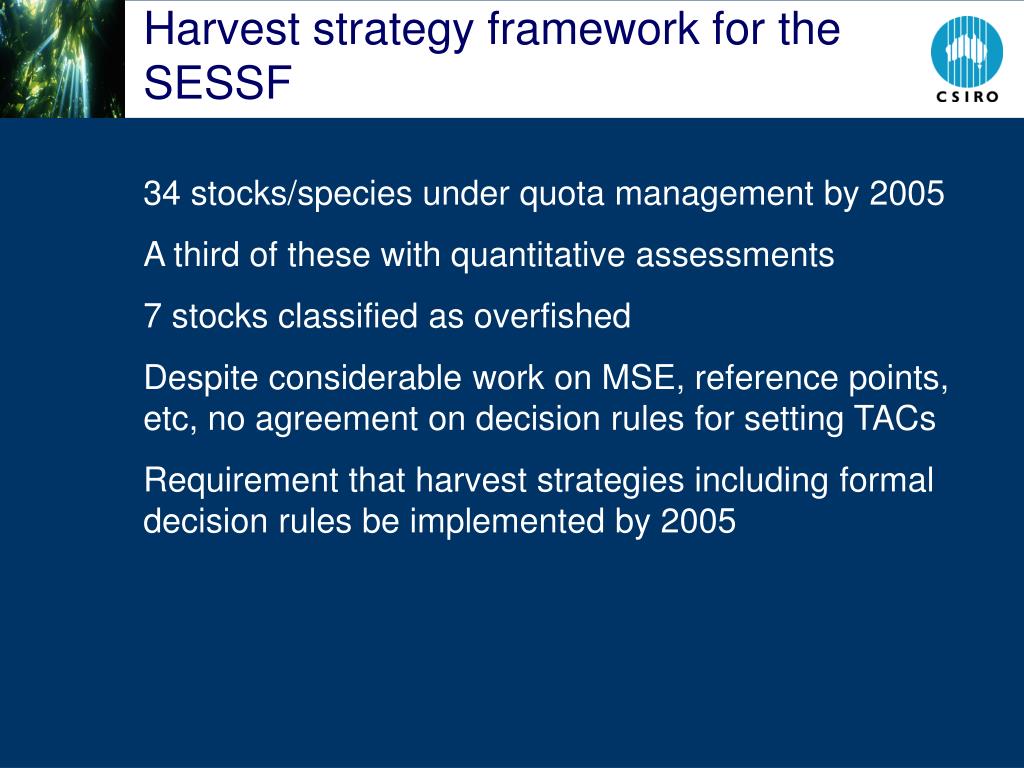 Harvest strategy framework for the SESSF

CSIRO

34 stocks/species under quota management by 2005

A third of these with quantitative assessments

7 stocks classified as overfished

Despite considerable work on MSE, reference points, etc, no agreement on decision rules for setting TACs

Requirement that harvest strategies including formal decision rules be implemented by 2005